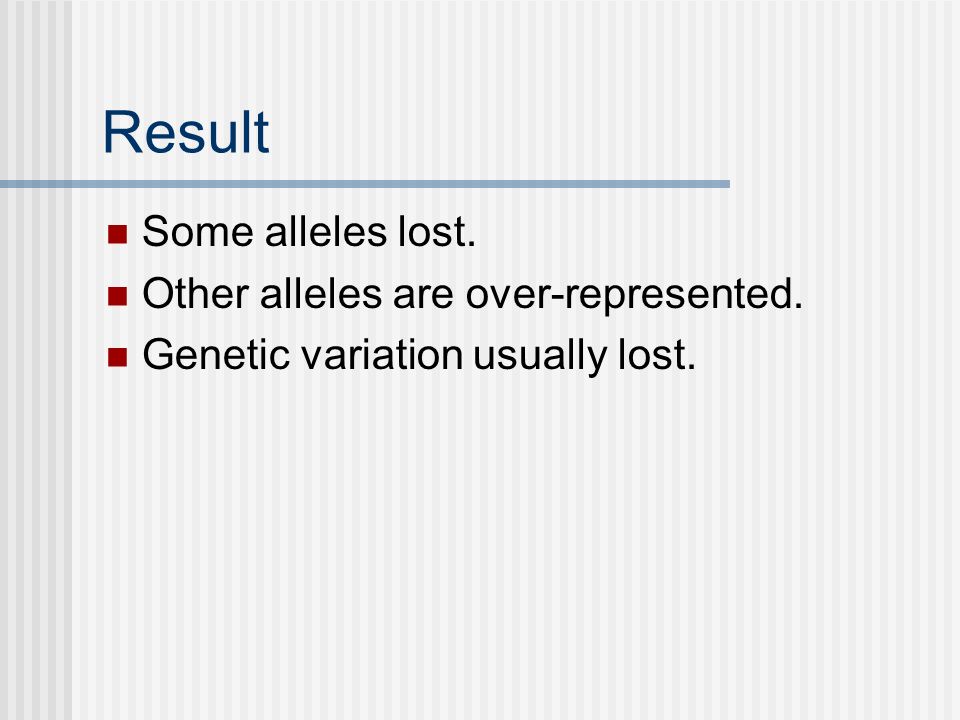 Result

- Some alleles lost.
- Other alleles are over-represented.
- Genetic variation usually lost.